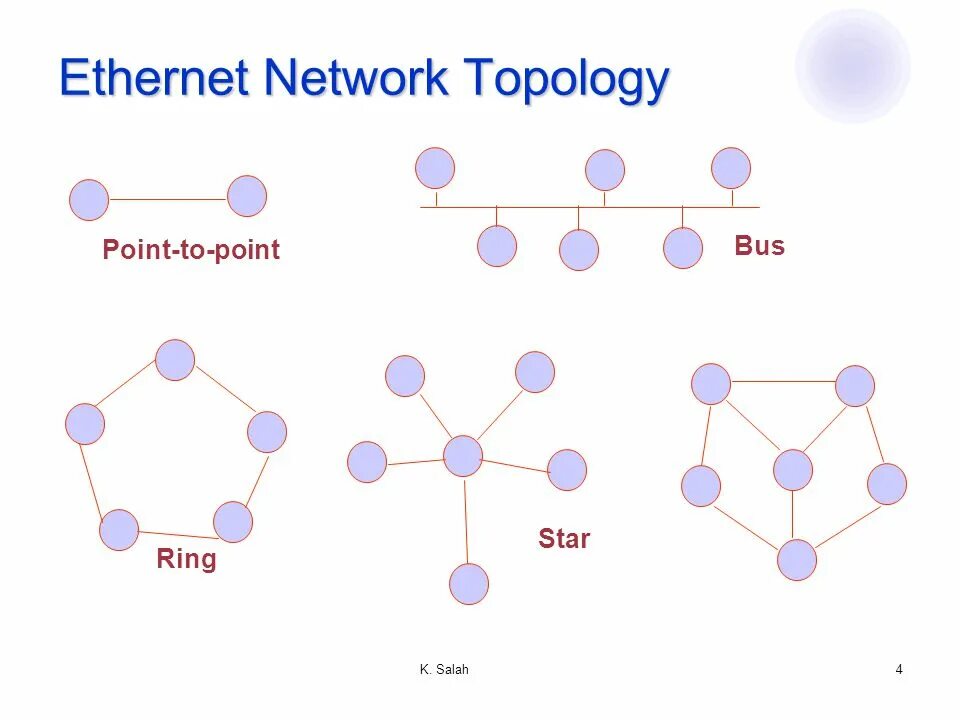 Ethernet Network Topology

Point-to-point

Bus

Ring

Star

K. Salah

4